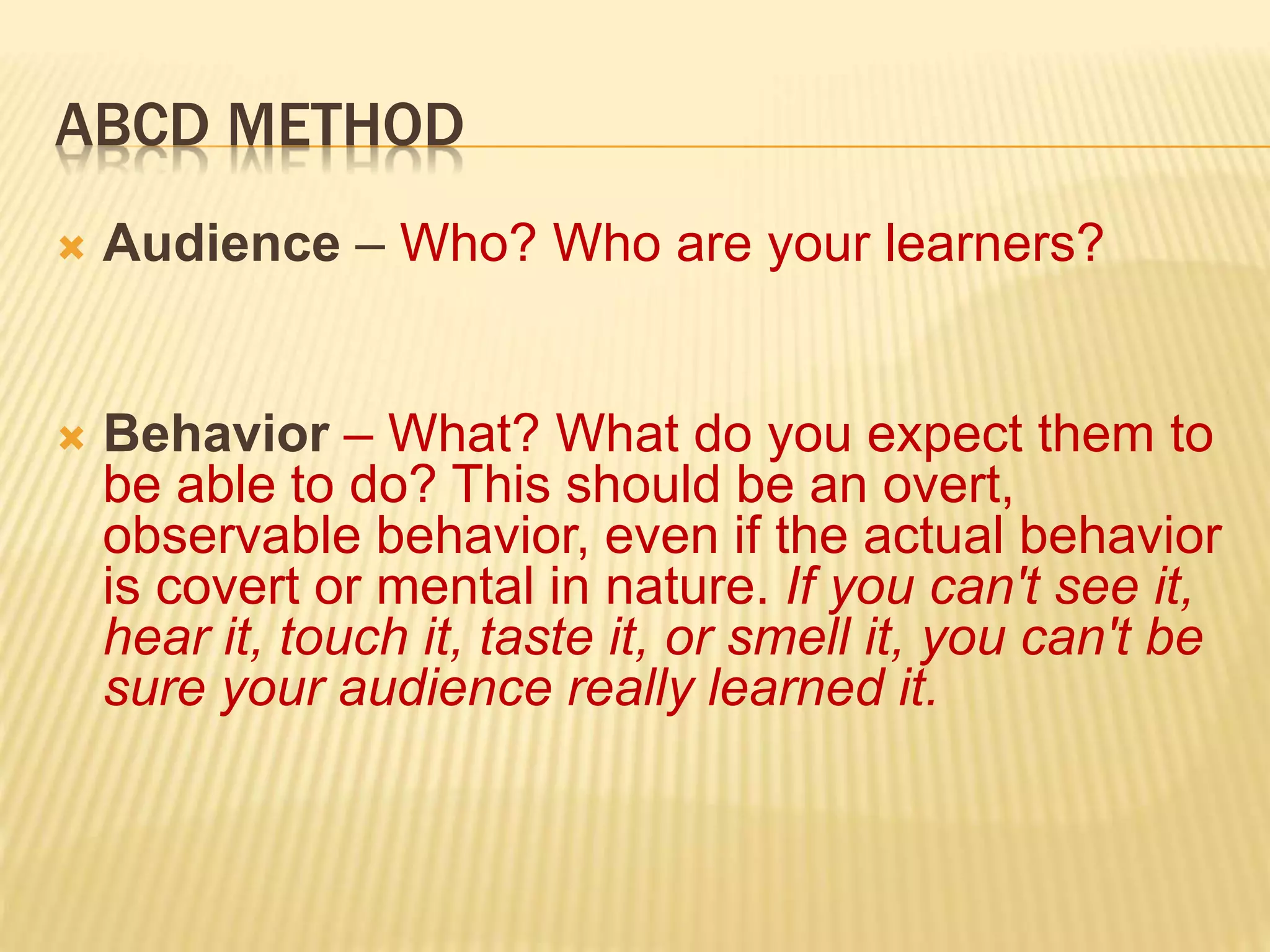 ABCD METHOD

Audience – Who? Who are your learners?

Behavior – What? What do you expect them to be able to do? This should be an overt, observable behavior, even if the actual behavior is covert or mental in nature. If you can't see it, hear it, touch it, taste it, or smell it, you can't be sure your audience really learned it.